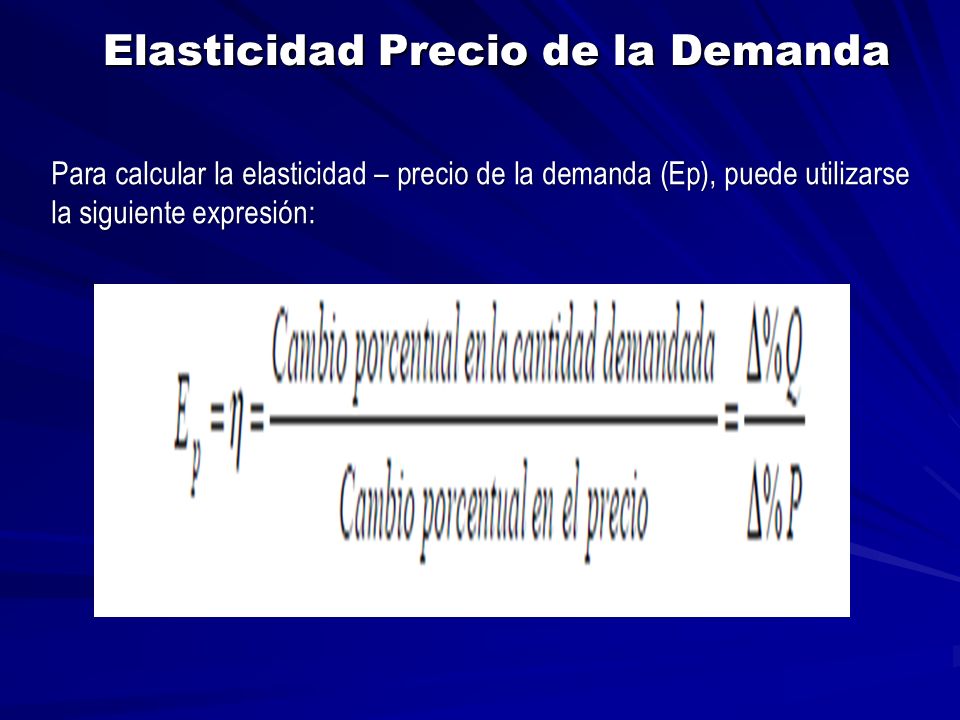 Elasticidad Precio de la Demanda

Para calcular la elasticidad – precio de la demanda (Ep), puede utilizarse la siguiente expresión:

$E_p = \eta = \frac{\text{Cambio porcentual en la cantidad demandada}}{\text{Cambio porcentual en el precio}} = \frac{\Delta\%Q}{\Delta\%P}$